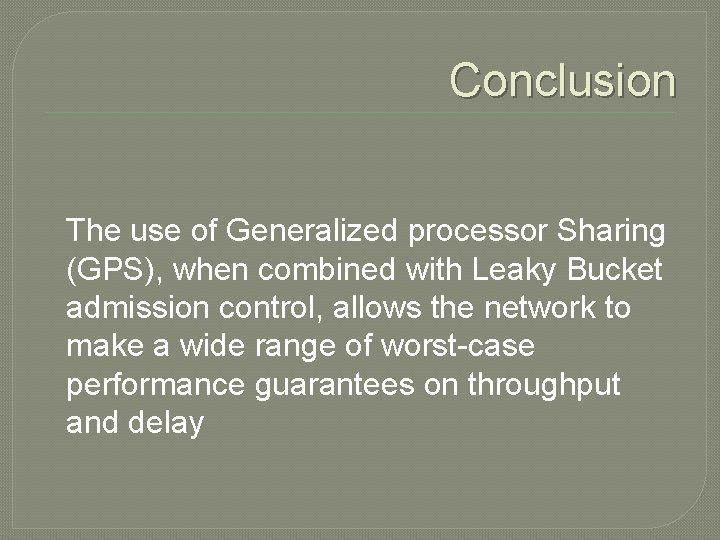 Conclusion

The use of Generalized processor Sharing (GPS), when combined with Leaky Bucket admission control, allows the network to make a wide range of worst-case performance guarantees on throughput and delay